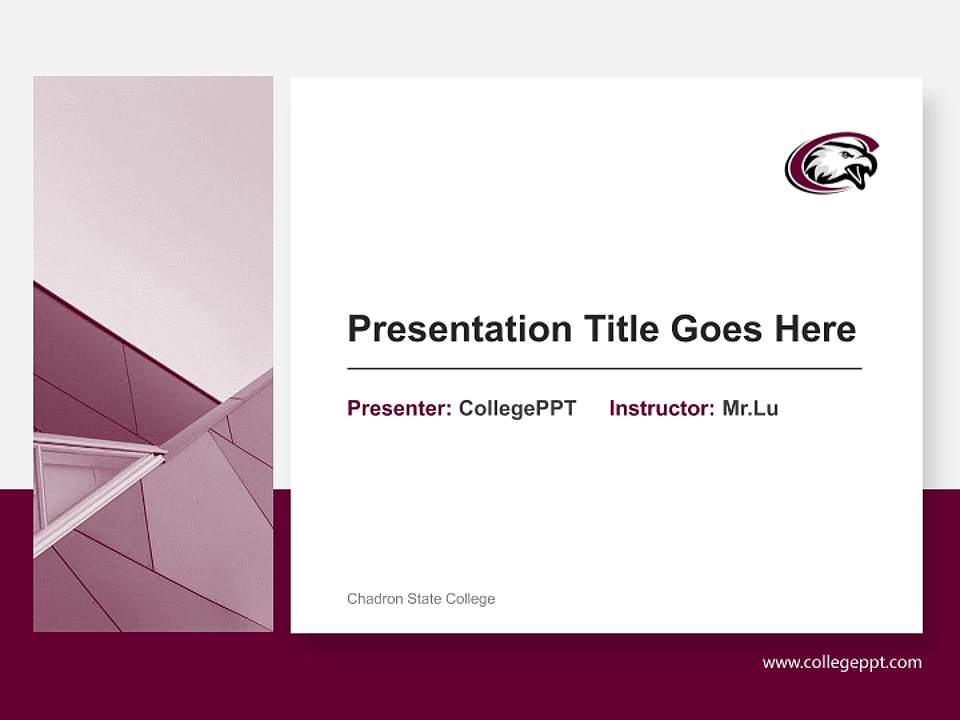 Presentation Title Goes Here

Presenter: CollegePPT Instructor: Mr.Lu

Chadron State College

www.collegeppt.com